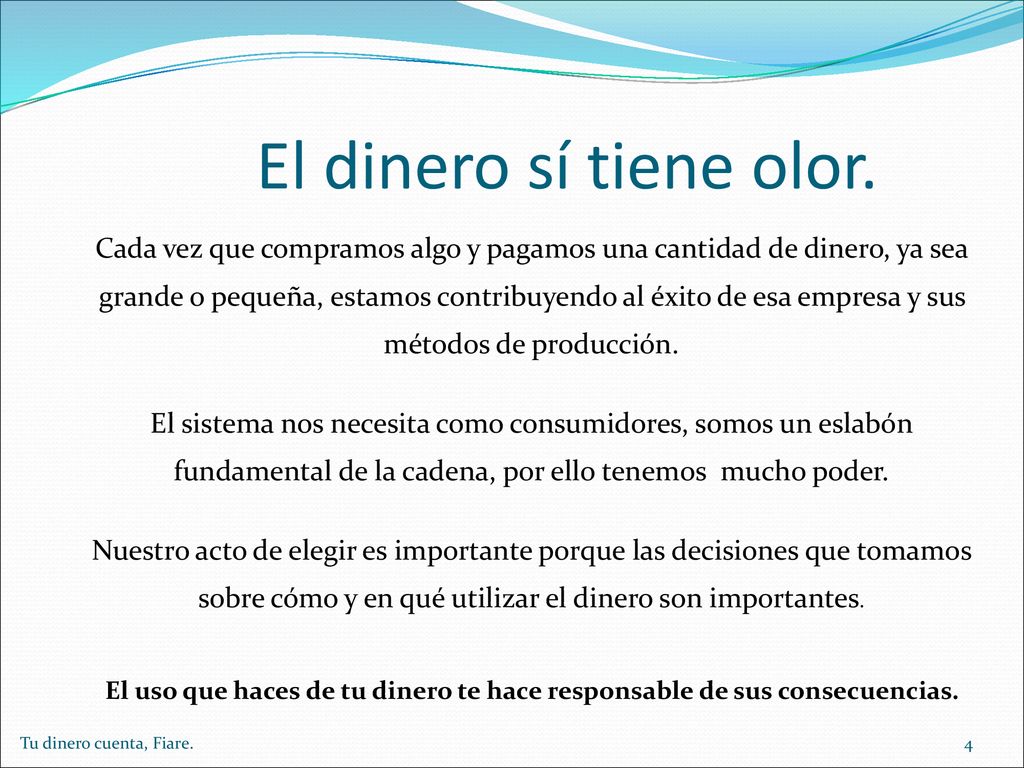 El dinero sí tiene olor.

Cada vez que compramos algo y pagamos una cantidad de dinero, ya sea grande o pequeña, estamos contribuyendo al éxito de esa empresa y sus métodos de producción.

El sistema nos necesita como consumidores, somos un eslabón fundamental de la cadena, por ello tenemos mucho poder.

Nuestro acto de elegir es importante porque las decisiones que tomamos sobre cómo y en qué utilizar el dinero son importantes.

El uso que haces de tu dinero te hace responsable de sus consecuencias.

Tu dinero cuenta, Fiare.

4